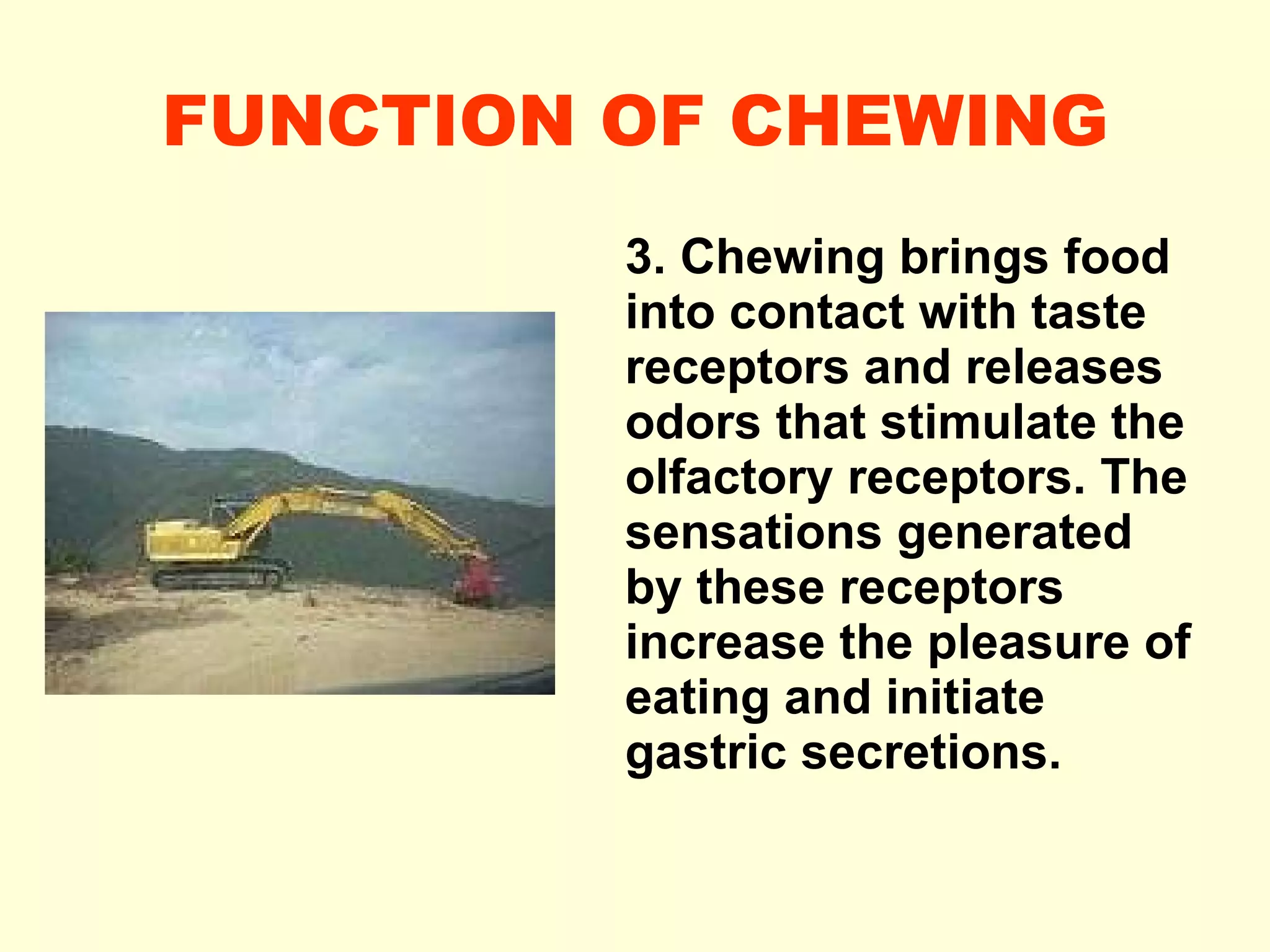 FUNCTION OF CHEWING

3. Chewing brings food into contact with taste receptors and releases odors that stimulate the olfactory receptors. The sensations generated by these receptors increase the pleasure of eating and initiate gastric secretions.